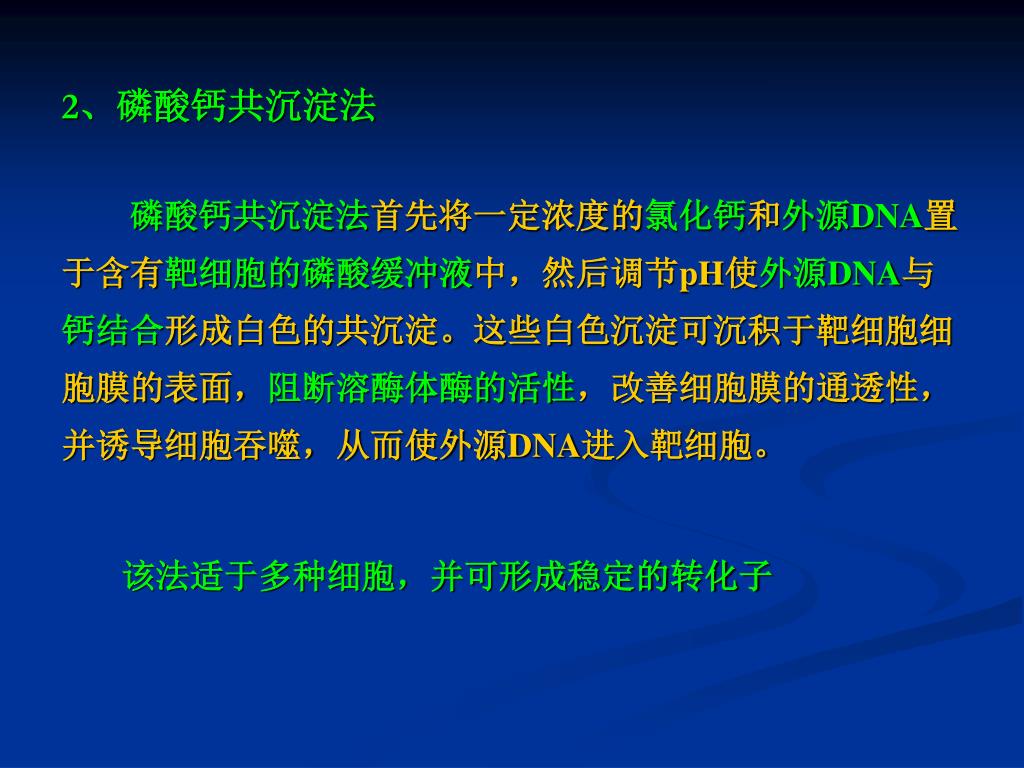 2、磷酸钙共沉淀法

磷酸钙共沉淀法首先将一定浓度的氯化钙和外源DNA置于含有靶细胞的磷酸缓冲液中，然后调节pH使外源DNA与钙结合形成白色的共沉淀。这些白色沉淀可沉积于靶细胞细胞膜的表面，阻断溶酶体酶的活性，改善细胞膜的通透性，并诱导细胞吞噬，从而使外源DNA进入靶细胞。

该法适于多种细胞，并可形成稳定的转化子